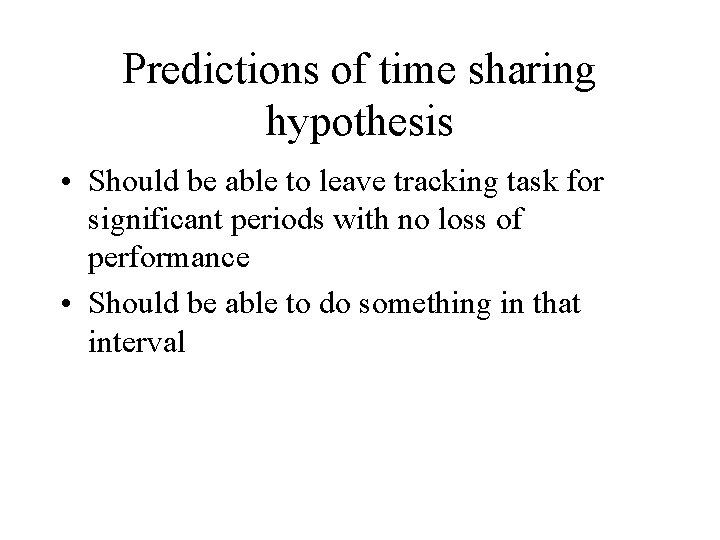 Predictions of time sharing hypothesis

• Should be able to leave tracking task for significant periods with no loss of performance
• Should be able to do something in that interval